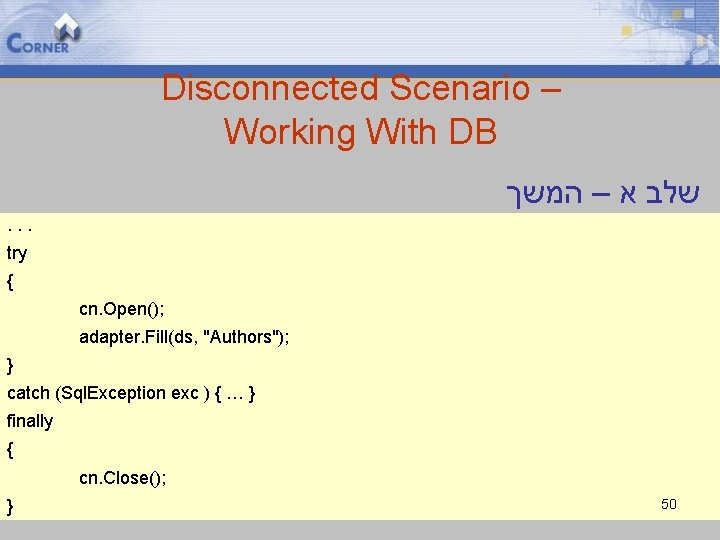 CORNER

Disconnected Scenario – Working With DB

שלב א – המשך

. . .
try
{
cn.Open();
adapter.Fill(ds, "Authors");
}
catch (SqlException exc ) { … }
finally
{
cn.Close();
}

50